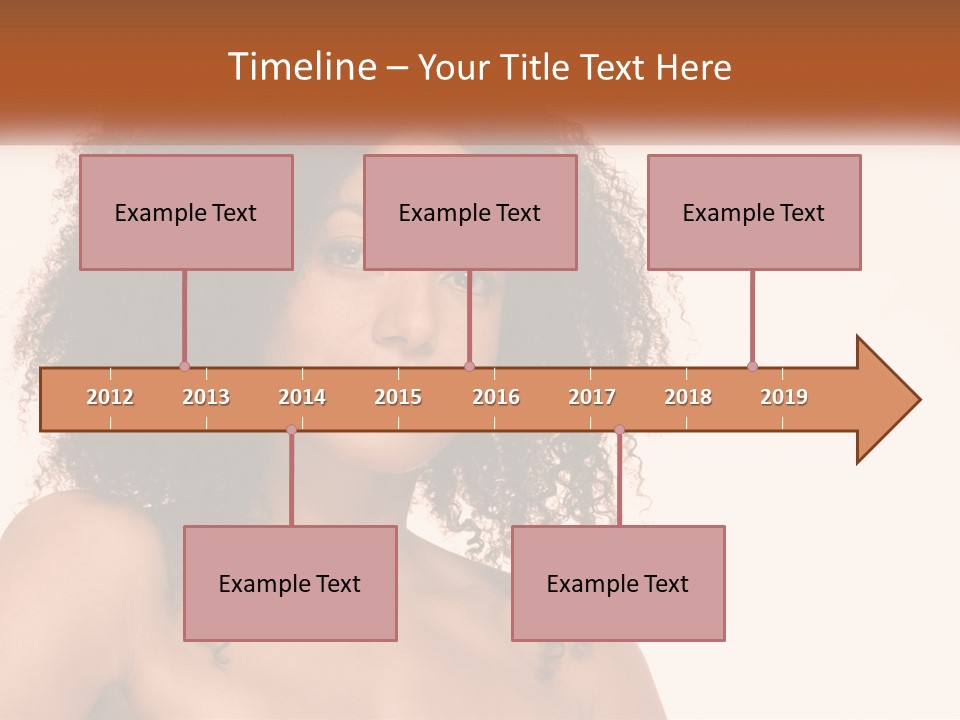 Timeline – Your Title Text Here

Example Text

Example Text

Example Text

2012 2013 2014 2015 2016 2017 2018 2019

Example Text

Example Text